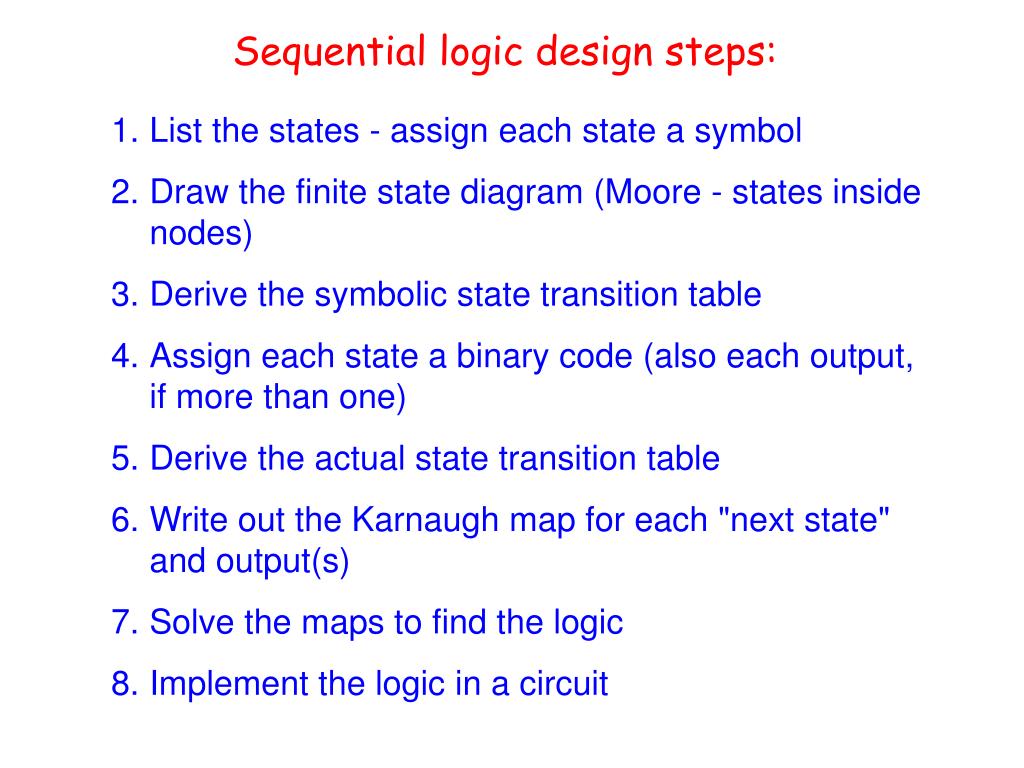 Sequential logic design steps:

1. List the states - assign each state a symbol

2. Draw the finite state diagram (Moore - states inside nodes)

3. Derive the symbolic state transition table

4. Assign each state a binary code (also each output, if more than one)

5. Derive the actual state transition table

6. Write out the Karnaugh map for each "next state" and output(s)

7. Solve the maps to find the logic

8. Implement the logic in a circuit